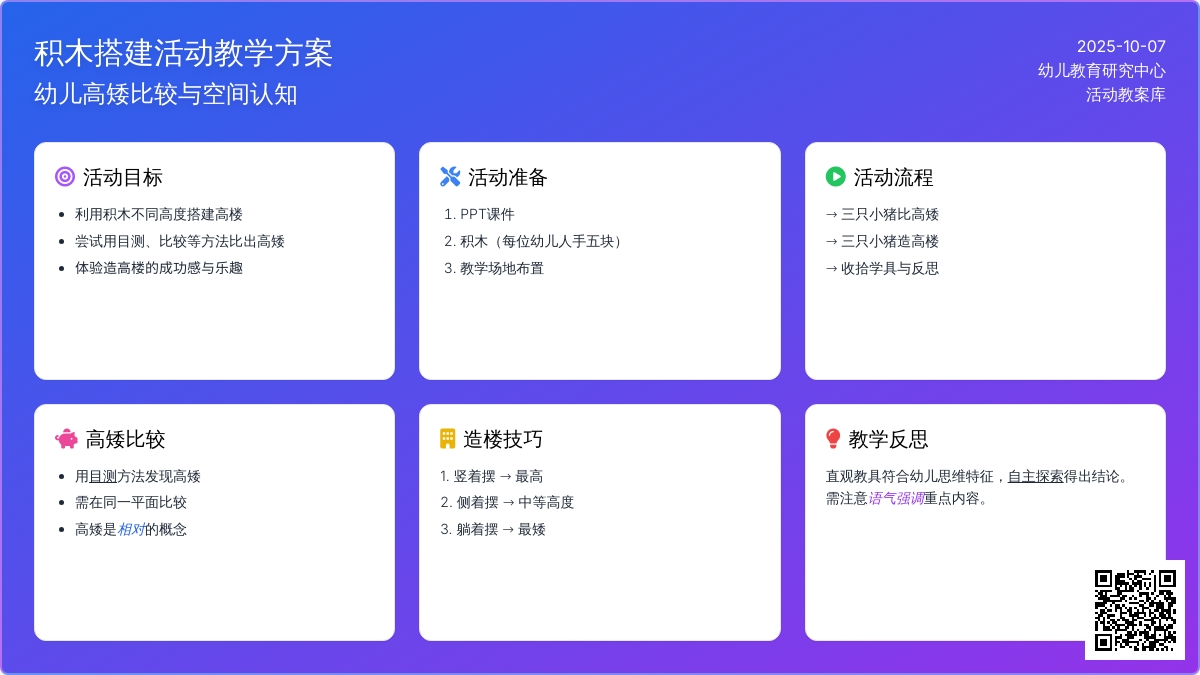 积木搭建活动教学方案
幼儿高矮比较与空间认知

2025-10-07
幼儿教育研究中心
活动教案库

活动目标
- 利用积木不同高度搭建高楼
- 尝试用目测、比较等方法比出高矮
- 体验造高楼的成功感与乐趣

活动准备
1. PPT课件
2. 积木（每位幼儿人手五块）
3. 教学场地布置

活动流程
→ 三只小猪比高矮
→ 三只小猪造高楼
→ 收拾学具与反思

高矮比较
- 用目测方法发现高矮
- 需在同一平面比较
- 高矮是相对的概念

造楼技巧
1. 竖着摆 → 最高
2. 侧着摆 → 中等高度
3. 躺着摆 → 最矮

教学反思
直观教具符合幼儿思维特征，自主探索得出结论。需注意语气强调重点内容。